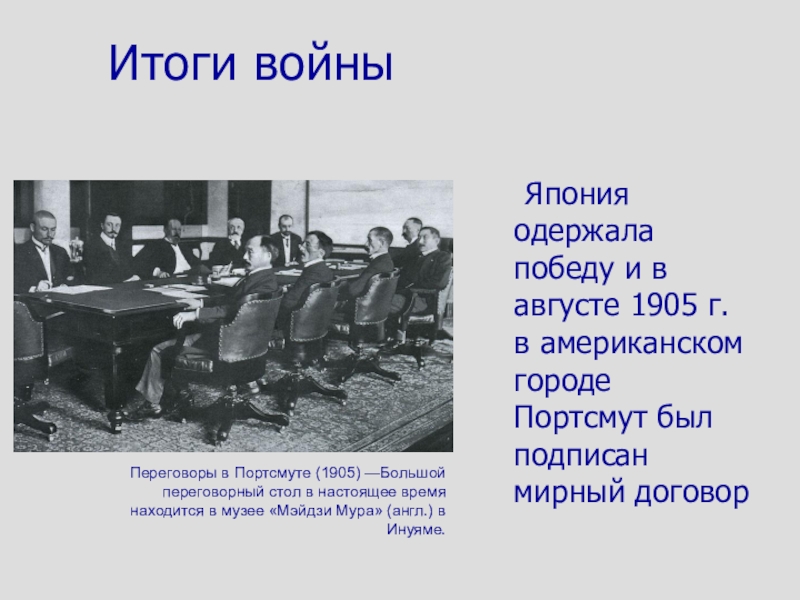 Итоги войны

Переговоры в Портсмуте (1905) —Большой переговорный стол в настоящее время находится в музее «Мэйдзи Мура» (англ.) в Инуяме.

Япония одержала победу и в августе 1905 г. в американском городе Портсмут был подписан мирный договор